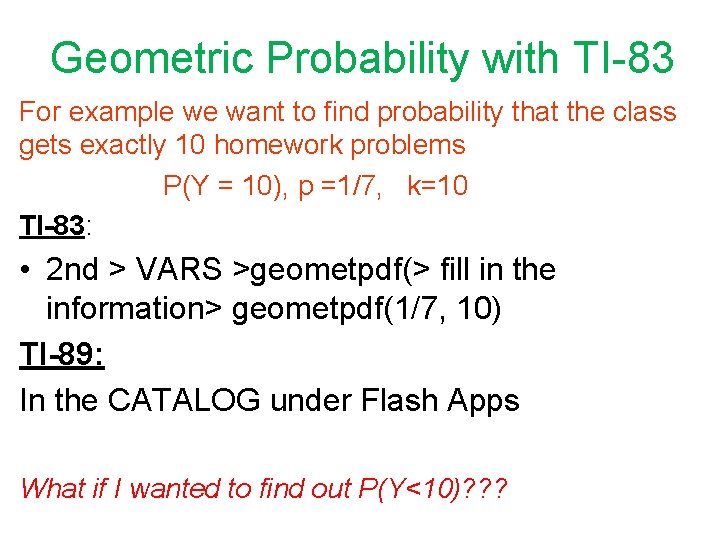 Geometric Probability with TI-83

For example we want to find probability that the class gets exactly 10 homework problems

P(Y = 10), p =1/7, k=10

TI-83:

• 2nd > VARS >geometpdf(> fill in the information> geometpdf(1/7, 10)

TI-89:

In the CATALOG under Flash Apps

What if I wanted to find out P(Y<10)???